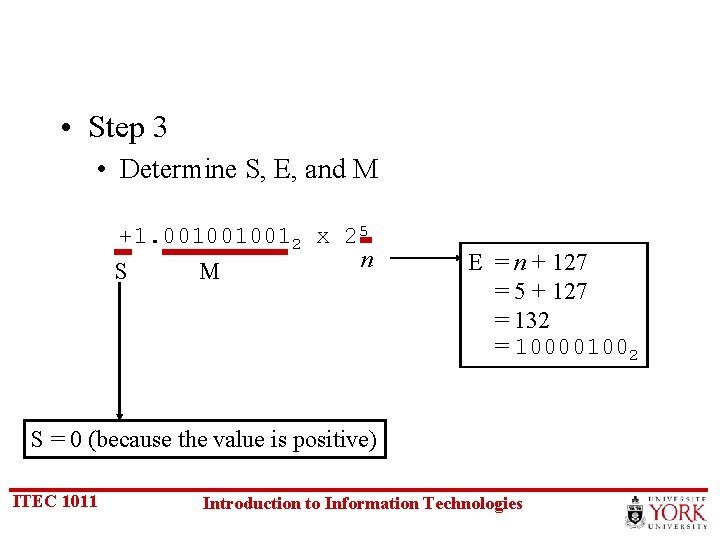 • Step 3

• Determine S, E, and M

$+1.001001001_2 \times 2^5$

S M $n$

E $= n + 127$
$= 5 + 127$
$= 132$
$= 10000100_2$

S = 0 (because the value is positive)

ITEC 1011

Introduction to Information Technologies

UNIVERSITÉ YORK UNIVERSITY